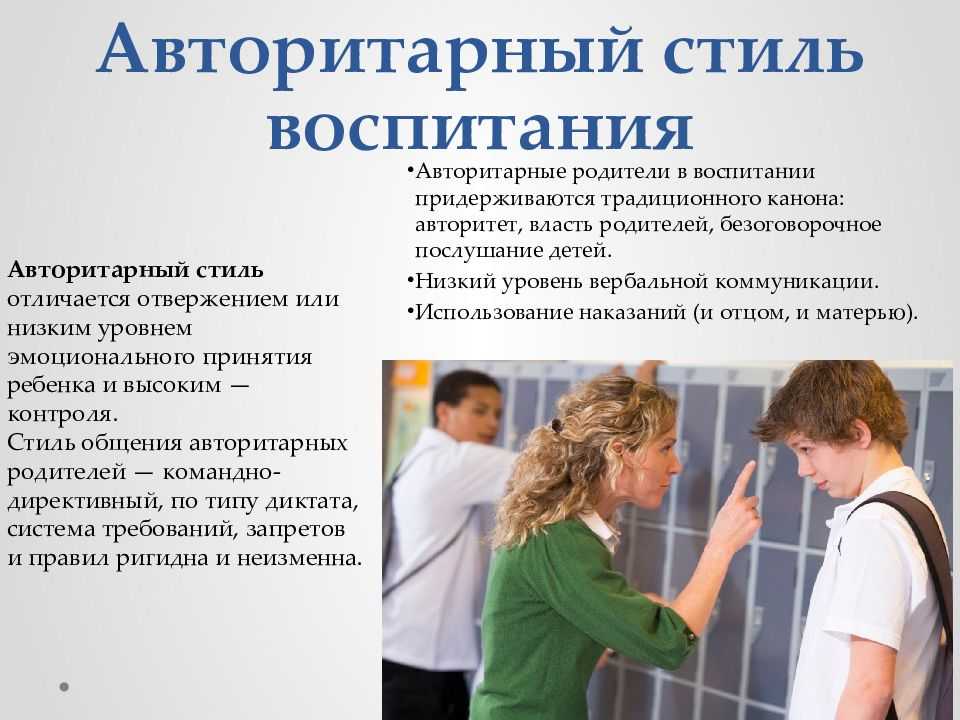 Авторитарный стиль воспитания

•Авторитарные родители в воспитании придерживаются традиционного канона: авторитет, власть родителей, безоговорочное послушание детей.
•Низкий уровень вербальной коммуникации.
•Использование наказаний (и отцом, и матерью).

Авторитарный стиль отличается отвержением или низким уровнем эмоционального принятия ребенка и высоким — контроля.
Стиль общения авторитарных родителей — командно-директивный, по типу диктата, система требований, запретов и правил ригидна и неизменна.